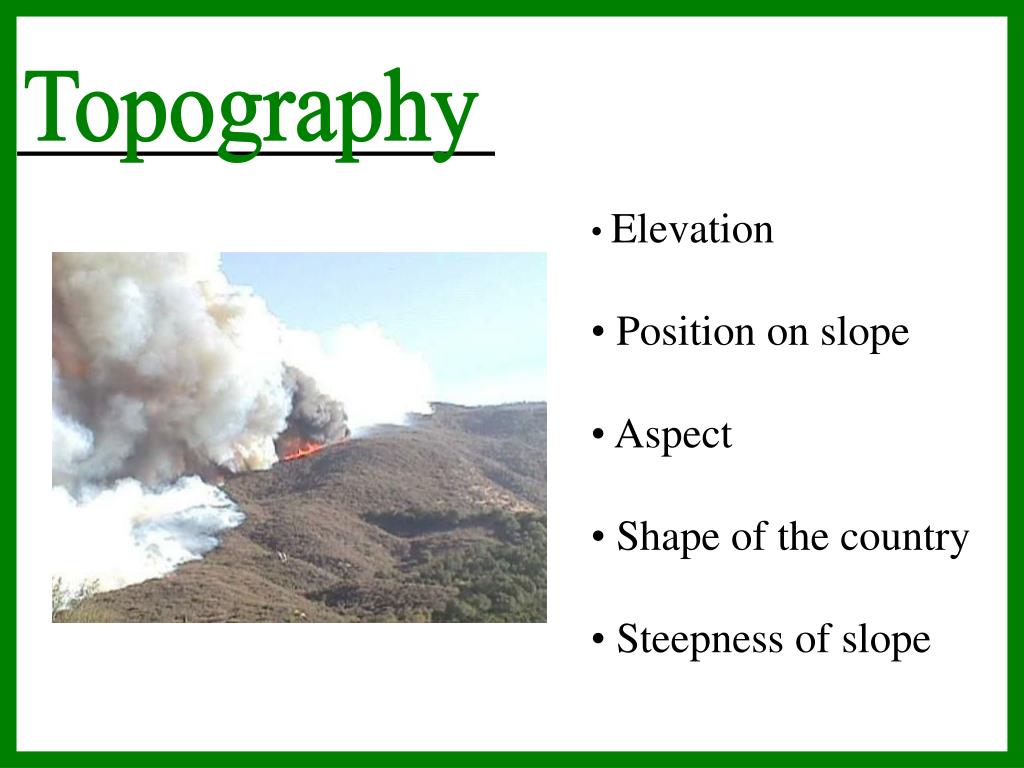 Topography

• Elevation

• Position on slope

• Aspect

• Shape of the country

• Steepness of slope